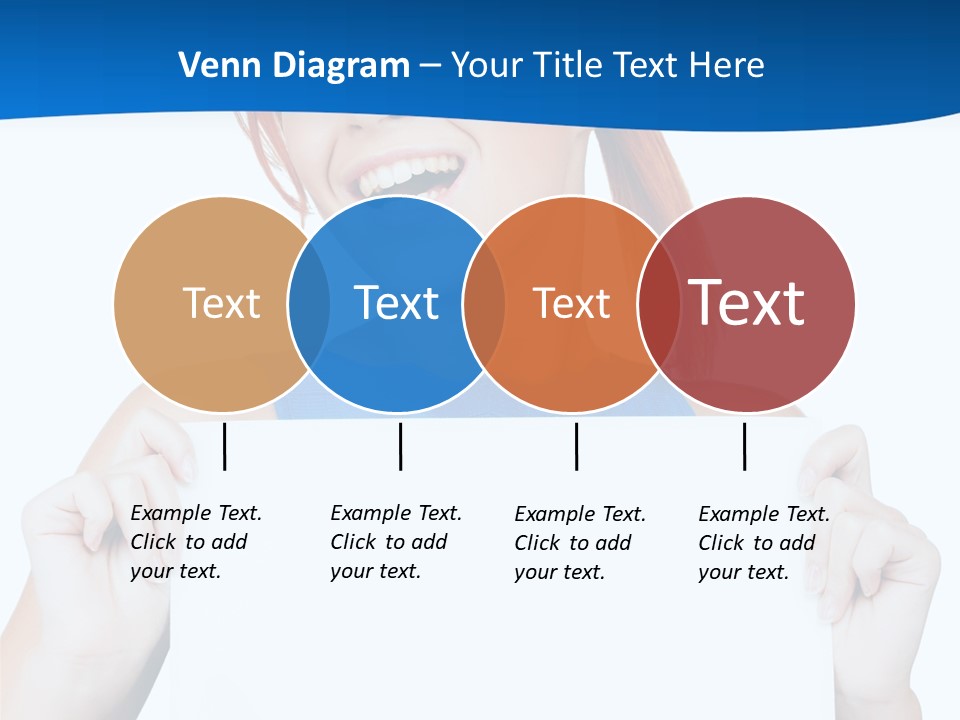 Venn Diagram – Your Title Text Here

Text

Text

Text

Text

Example Text. Click to add your text.

Example Text. Click to add your text.

Example Text. Click to add your text.

Example Text. Click to add your text.